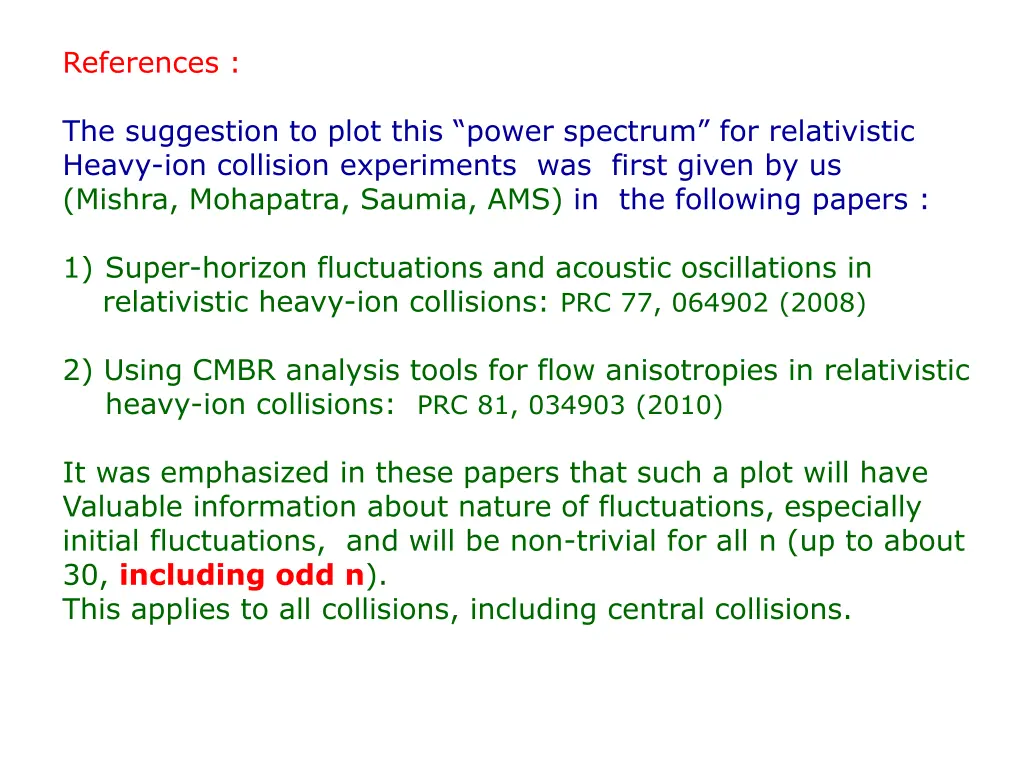 References :

The suggestion to plot this “power spectrum” for relativistic Heavy-ion collision experiments was first given by us (Mishra, Mohapatra, Saumia, AMS) in the following papers :

1) Super-horizon fluctuations and acoustic oscillations in relativistic heavy-ion collisions: PRC 77, 064902 (2008)

2) Using CMBR analysis tools for flow anisotropies in relativistic heavy-ion collisions: PRC 81, 034903 (2010)

It was emphasized in these papers that such a plot will have Valuable information about nature of fluctuations, especially initial fluctuations, and will be non-trivial for all n (up to about 30, including odd n).
This applies to all collisions, including central collisions.